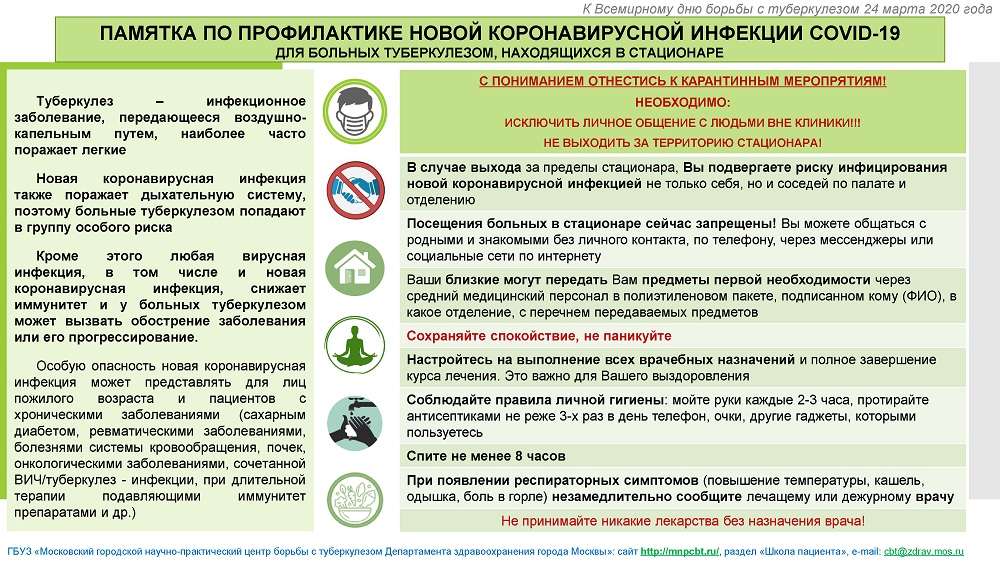 К Всемирному дню борьбы с туберкулезом 24 марта 2020 года

ПАМЯТКА ПО ПРОФИЛАКТИКЕ НОВОЙ КОРОНАВИРУСНОЙ ИНФЕКЦИИ COVID-19
ДЛЯ БОЛЬНЫХ ТУБЕРКУЛЕЗОМ, НАХОДЯЩИХСЯ В СТАЦИОНАРЕ

Туберкулез – инфекционное заболевание, передающееся воздушно-капельным путем, наиболее часто поражает легкие

Новая коронавирусная инфекция также поражает дыхательную систему, поэтому больные туберкулезом попадают в группу особого риска

Кроме этого любая вирусная инфекция, в том числе и новая коронавирусная инфекция, снижает иммунитет и у больных туберкулезом может вызвать обострение заболевания или его прогрессирование.

Особую опасность новая коронавирусная инфекция может представлять для лиц пожилого возраста и пациентов с хроническими заболеваниями (сахарным диабетом, ревматическими заболеваниями, болезнями системы кровообращения, почек, онкологическими заболеваниями, сочетанной ВИЧ/туберкулез - инфекции, при длительной терапии подавляющими иммунитет препаратами и др.)

С ПОНИМАНИЕМ ОТНЕСТИСЬ К КАРАНТИННЫМ МЕРОПРЯТИЯМ!
НЕОБХОДИМО:
ИСКЛЮЧИТЬ ЛИЧНОЕ ОБЩЕНИЕ С ЛЮДЬМИ ВНЕ КЛИНИКИ!!!
НЕ ВЫХОДИТЬ ЗА ТЕРРИТОРИЮ СТАЦИОНАРА!

В случае выхода за пределы стационара, Вы подвергаете риску инфицирования новой коронавирусной инфекцией не только себя, но и соседей по палате и отделению

Посещения больных в стационаре сейчас запрещены! Вы можете общаться с родными и знакомыми без личного контакта, по телефону, через мессенджеры или социальные сети по интернету

Ваши близкие могут передать Вам предметы первой необходимости через средний медицинский персонал в полиэтиленовом пакете, подписанном кому (ФИО), в какое отделение, с перечнем передаваемых предметов

Сохраняйте спокойствие, не паникуйте

Настройтесь на выполнение всех врачебных назначений и полное завершение курса лечения. Это важно для Вашего выздоровления

Соблюдайте правила личной гигиены: мойте руки каждые 2-3 часа, протирайте антисептиками не реже 3-х раз в день телефон, очки, другие гаджеты, которыми пользуетесь

Спите не менее 8 часов

При появлении респираторных симптомов (повышение температуры, кашель, одышка, боль в горле) незамедлительно сообщите лечащему или дежурному врачу

Не принимайте никакие лекарства без назначения врача!

ГБУЗ «Московский городской научно-практический центр борьбы с туберкулезом Департамента здравоохранения города Москвы»: сайт http://mnpcbt.ru/, раздел «Школа пациента», e-mail: cbt@zdrav.mos.ru